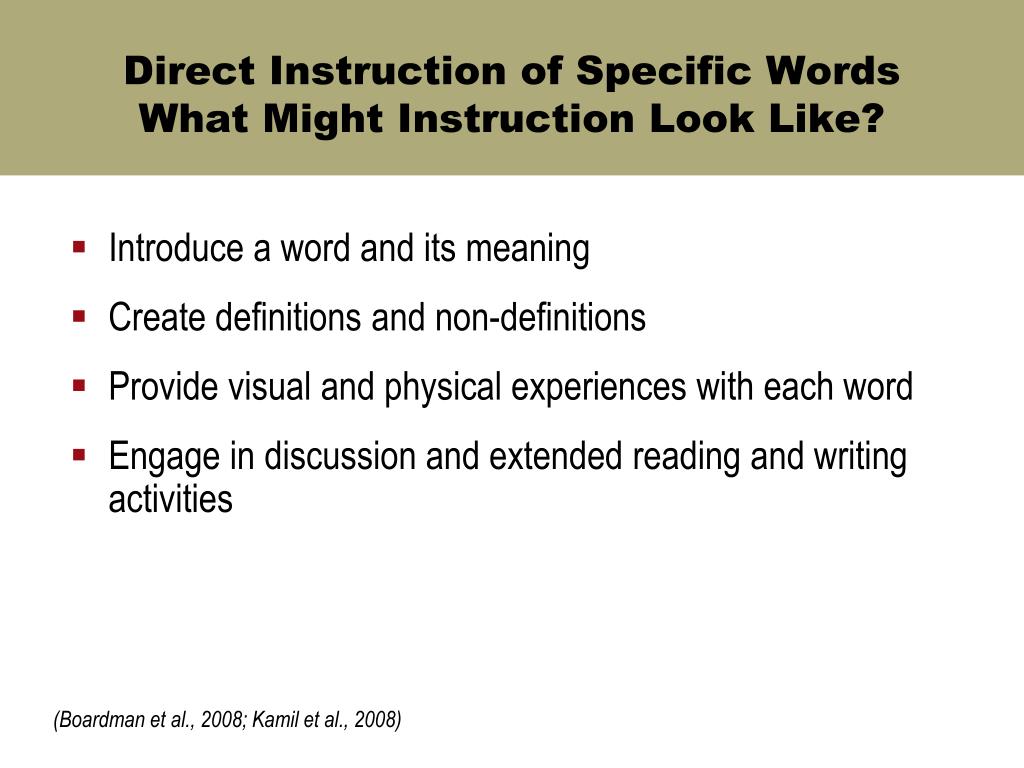 Direct Instruction of Specific Words
What Might Instruction Look Like?

▪ Introduce a word and its meaning
▪ Create definitions and non-definitions
▪ Provide visual and physical experiences with each word
▪ Engage in discussion and extended reading and writing activities

(Boardman et al., 2008; Kamil et al., 2008)